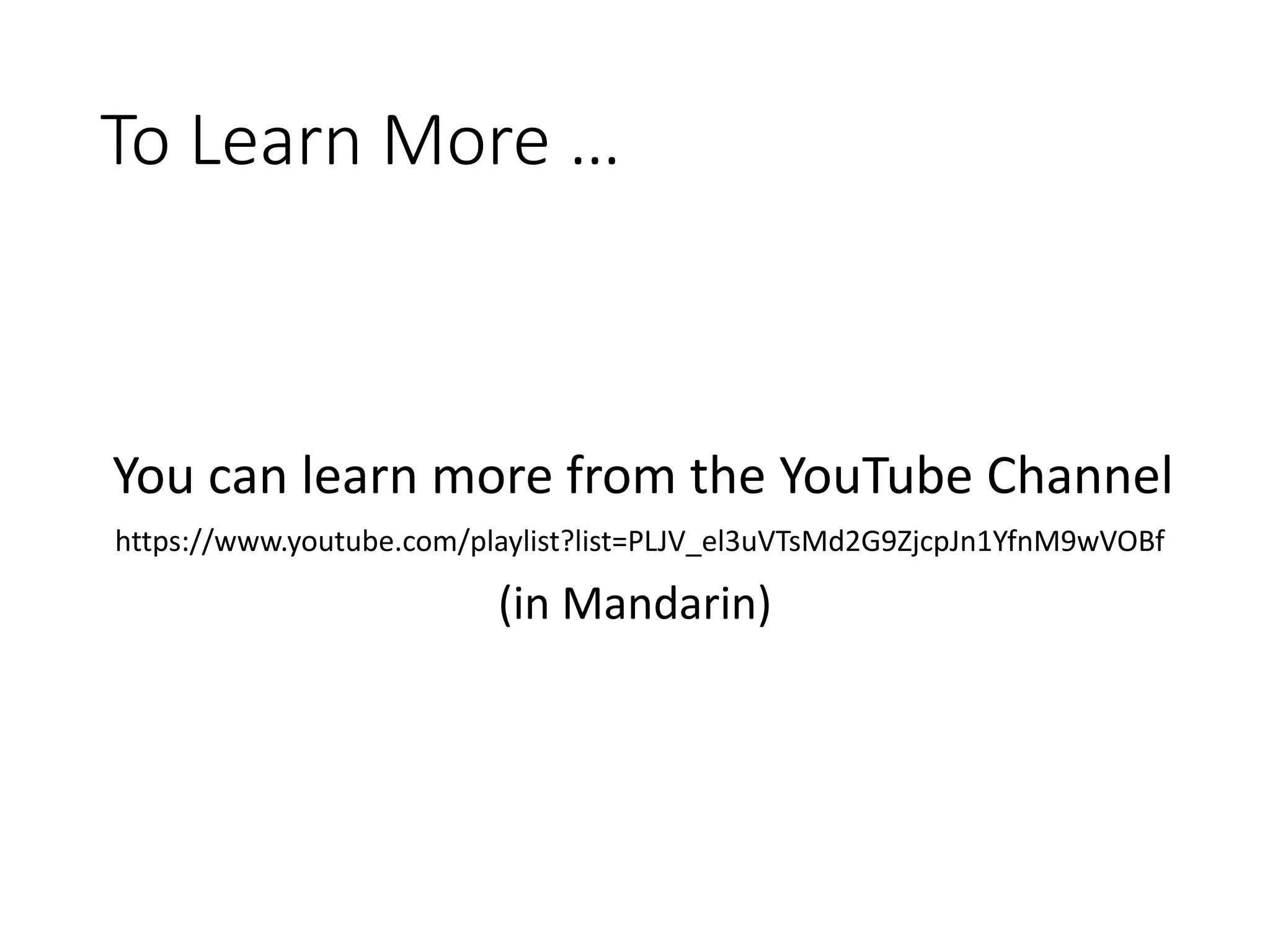 To Learn More …

You can learn more from the YouTube Channel

https://www.youtube.com/playlist?list=PLJV_el3uVTsMd2G9ZjcpJn1YfnM9wVOBf

(in Mandarin)